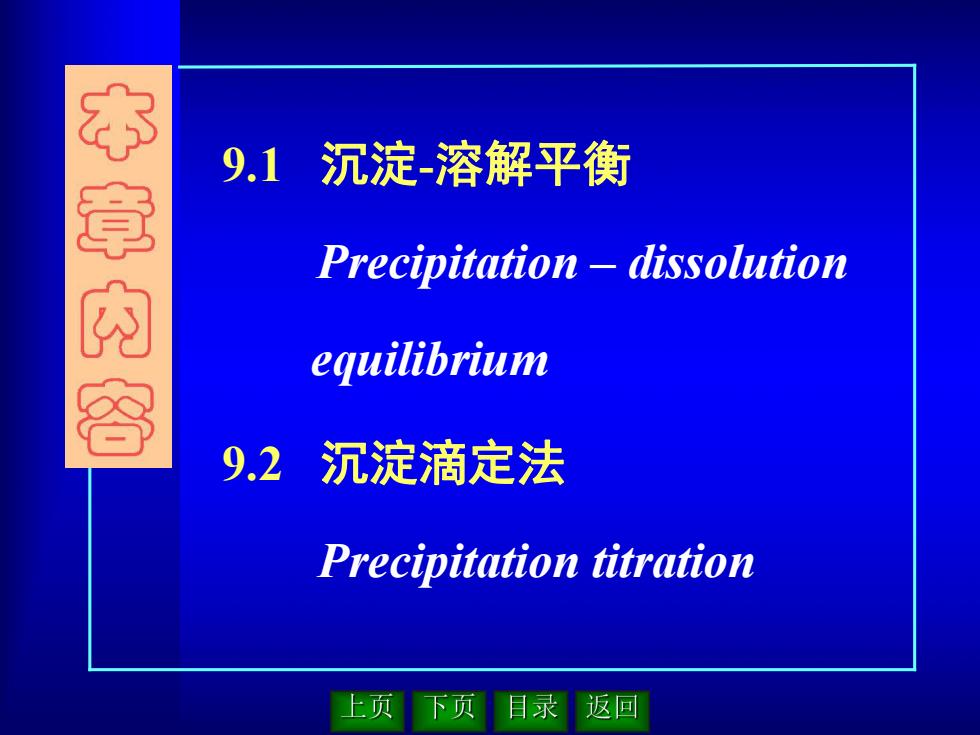 本章内容

9.1 沉淀-溶解平衡

Precipitation – dissolution equilibrium

9.2 沉淀滴定法

Precipitation titration

上页 下页 目录 返回